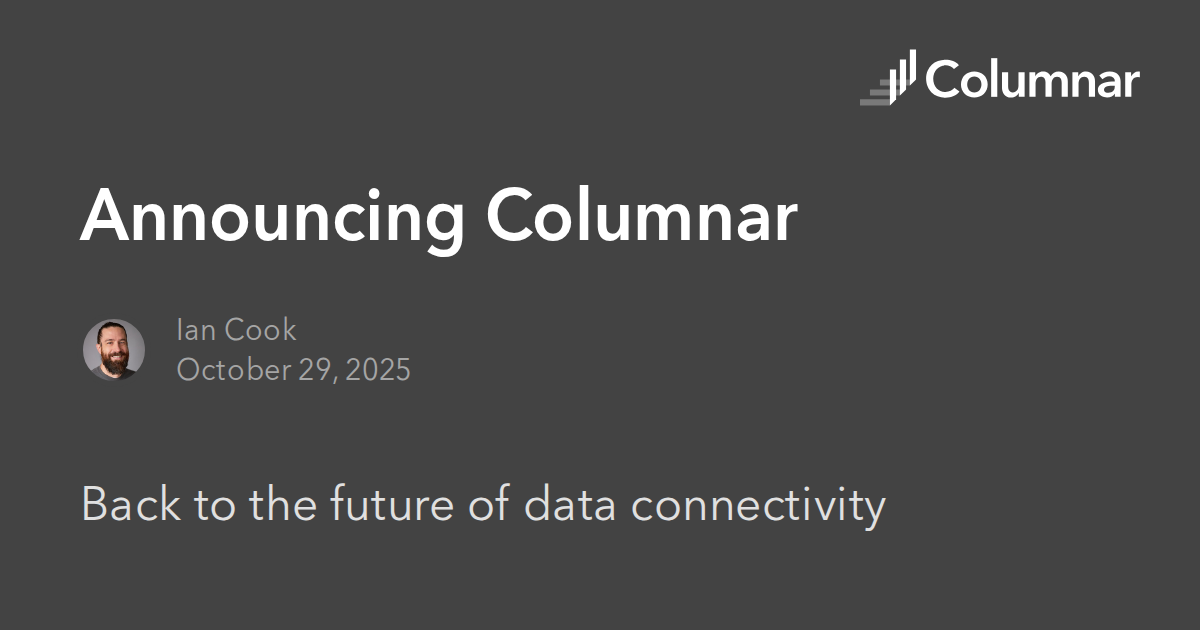 Columnar

Announcing Columnar

Ian Cook
October 29, 2025

Back to the future of data connectivity